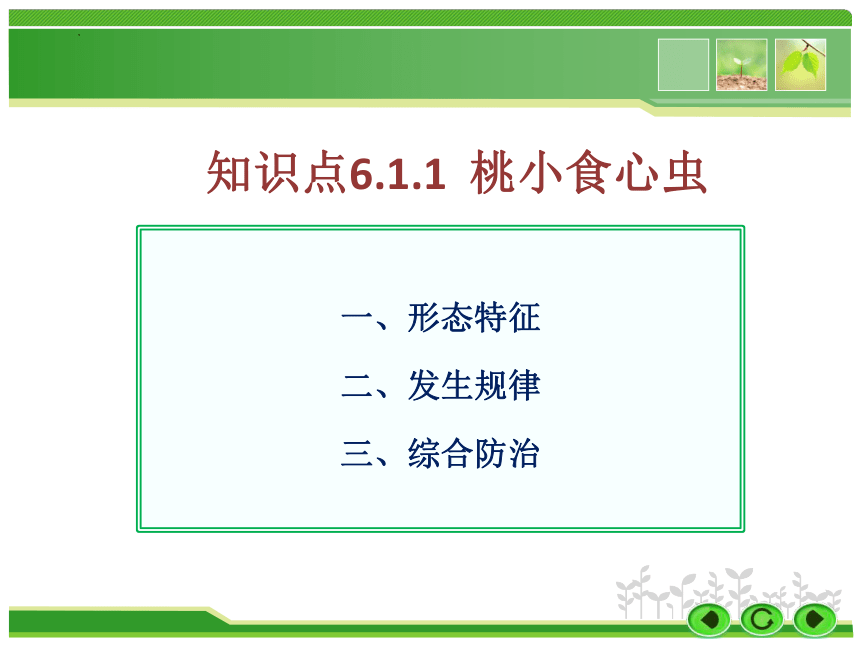 知识点6.1.1 桃小食心虫

一、形态特征

二、发生规律

三、综合防治